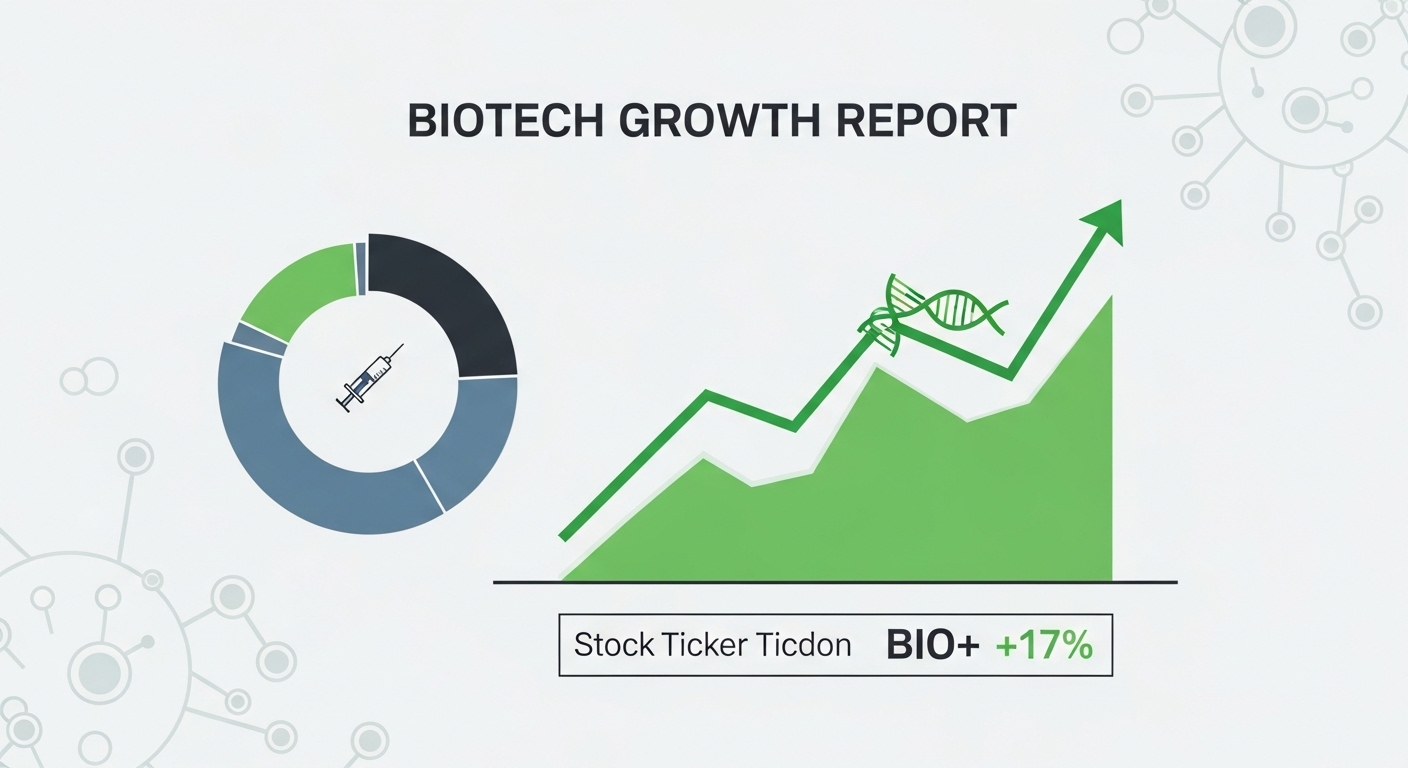 BIOTECH GROWTH REPORT

Stock Ticker Ticdon BIO+ +17%